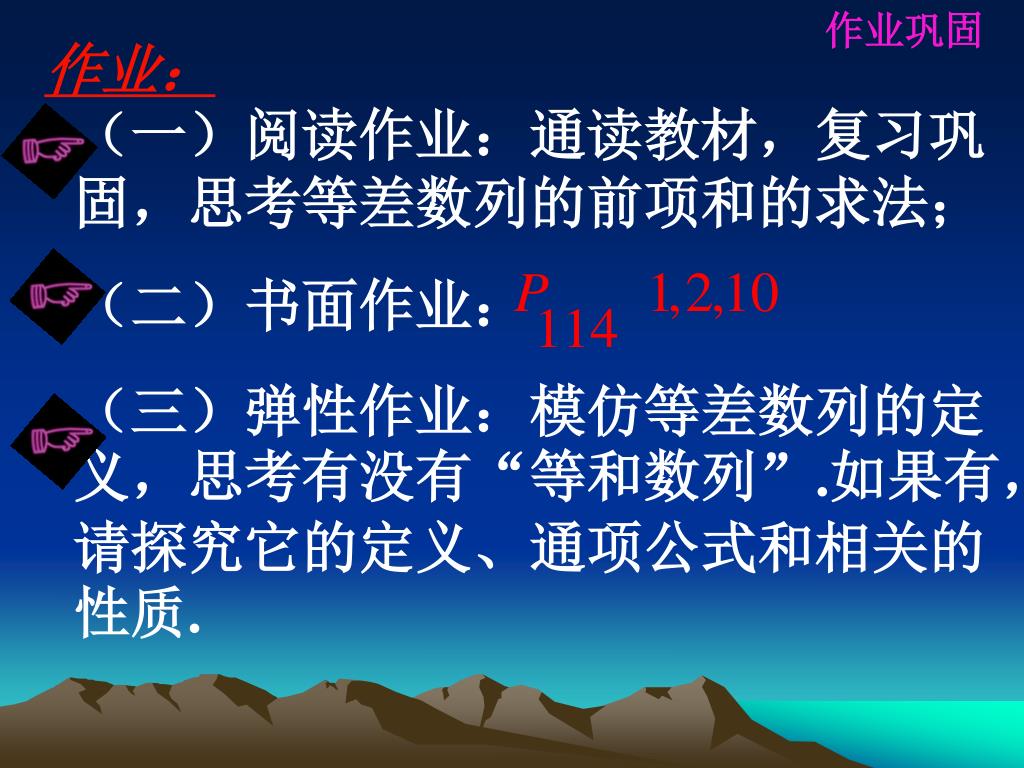 作业巩固

作业：

（一）阅读作业：通读教材，复习巩固，思考等差数列的前项和的求法；

（二）书面作业：$P_{114}$ 1,2,10

（三）弹性作业：模仿等差数列的定义，思考有没有“等和数列”.如果有，请探究它的定义、通项公式和相关的性质.